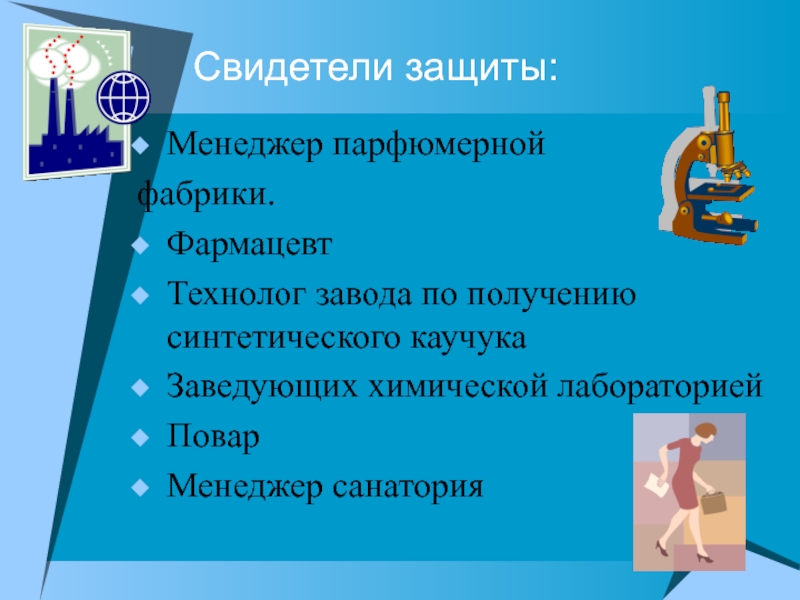 Свидетели защиты:

Менеджер парфюмерной фабрики.

Фармацевт

Технолог завода по получению синтетического каучука

Заведующих химической лабораторией

Повар

Менеджер санатория